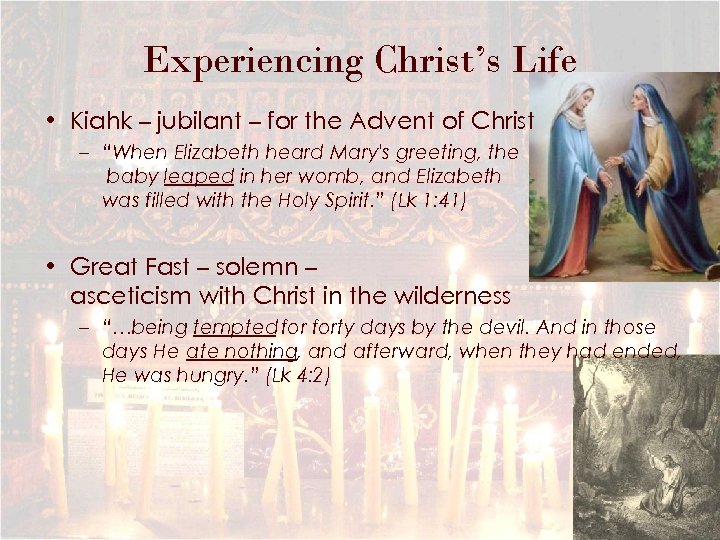 Experiencing Christ's Life

• Kiahk – jubilant – for the Advent of Christ
  – "When Elizabeth heard Mary's greeting, the baby leaped in her womb, and Elizabeth was filled with the Holy Spirit." (Lk 1:41)

• Great Fast – solemn – asceticism with Christ in the wilderness
  – "…being tempted for forty days by the devil. And in those days He ate nothing, and afterward, when they had ended, He was hungry." (Lk 4:2)